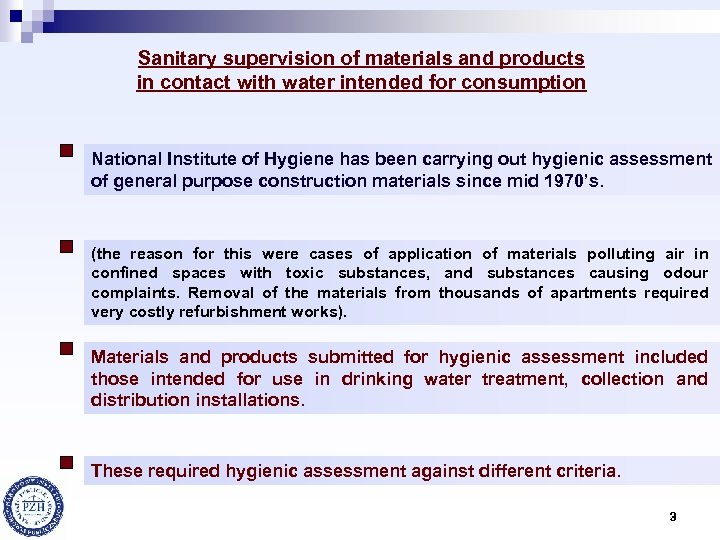 Sanitary supervision of materials and products in contact with water intended for consumption

National Institute of Hygiene has been carrying out hygienic assessment of general purpose construction materials since mid 1970's.

(the reason for this were cases of application of materials polluting air in confined spaces with toxic substances, and substances causing odour complaints. Removal of the materials from thousands of apartments required very costly refurbishment works).

Materials and products submitted for hygienic assessment included those intended for use in drinking water treatment, collection and distribution installations.

These required hygienic assessment against different criteria.

PZH

3